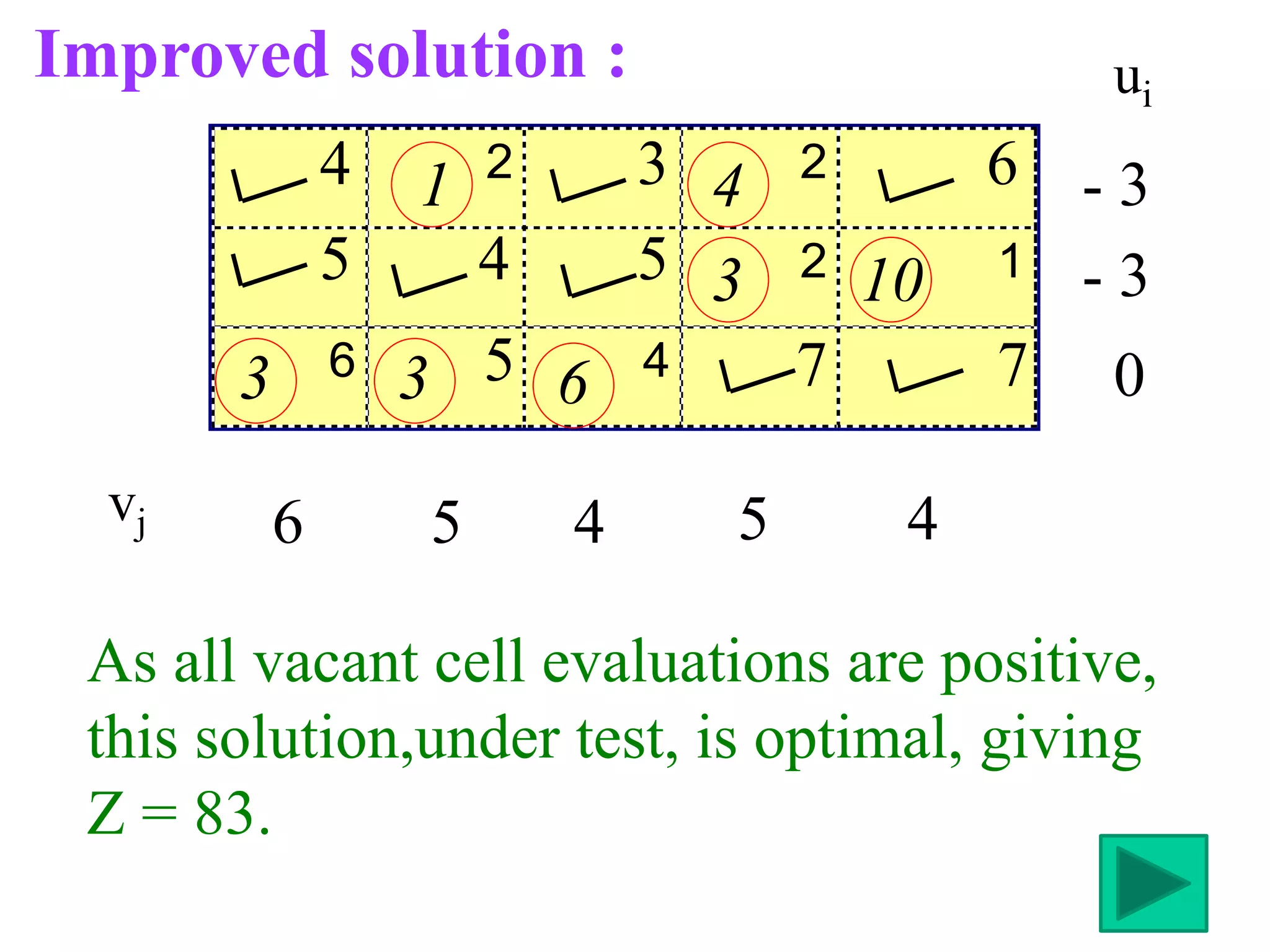 Improved solution :

| | | | | | $u_i$ |
|---|---|---|---|---|---|
| 4 | 1 2 | 3 | 4 2 | 6 | - 3 |
| 5 | 4 | 5 | 3 2 | 10 1 | - 3 |
| 3 6 | 3 5 | 6 4 | 7 | 7 | 0 |

$v_j$ 6 5 4 5 4

As all vacant cell evaluations are positive, this solution,under test, is optimal, giving Z = 83.